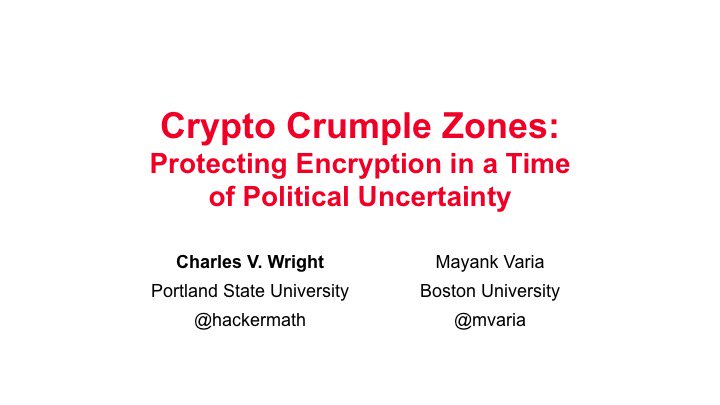 Crypto Crumple Zones:
Protecting Encryption in a Time of Political Uncertainty

Charles V. Wright
Portland State University
@hackermath

Mayank Varia
Boston University
@mvaria